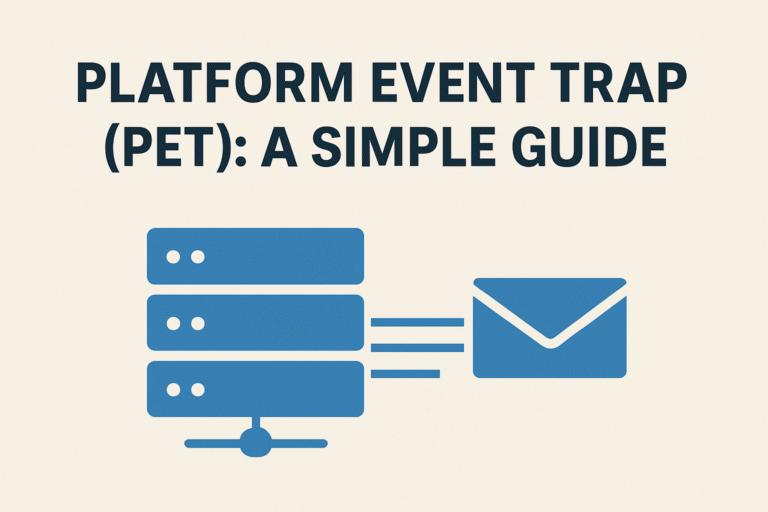 PLATFORM EVENT TRAP (PET): A SIMPLE GUIDE